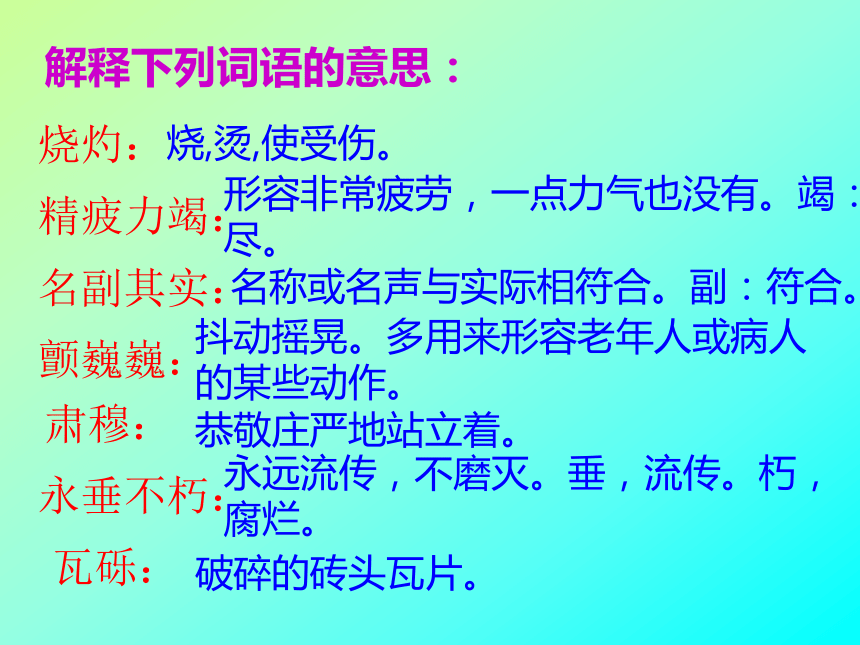 解释下列词语的意思：

烧灼：烧,烫,使受伤。

精疲力竭：形容非常疲劳，一点力气也没有。竭：尽。

名副其实：名称或名声与实际相符合。副：符合。

颤巍巍：抖动摇晃。多用来形容老年人或病人的某些动作。

肃穆：恭敬庄严地站立着。

永垂不朽：永远流传，不磨灭。垂，流传。朽，腐烂。

瓦砾：破碎的砖头瓦片。